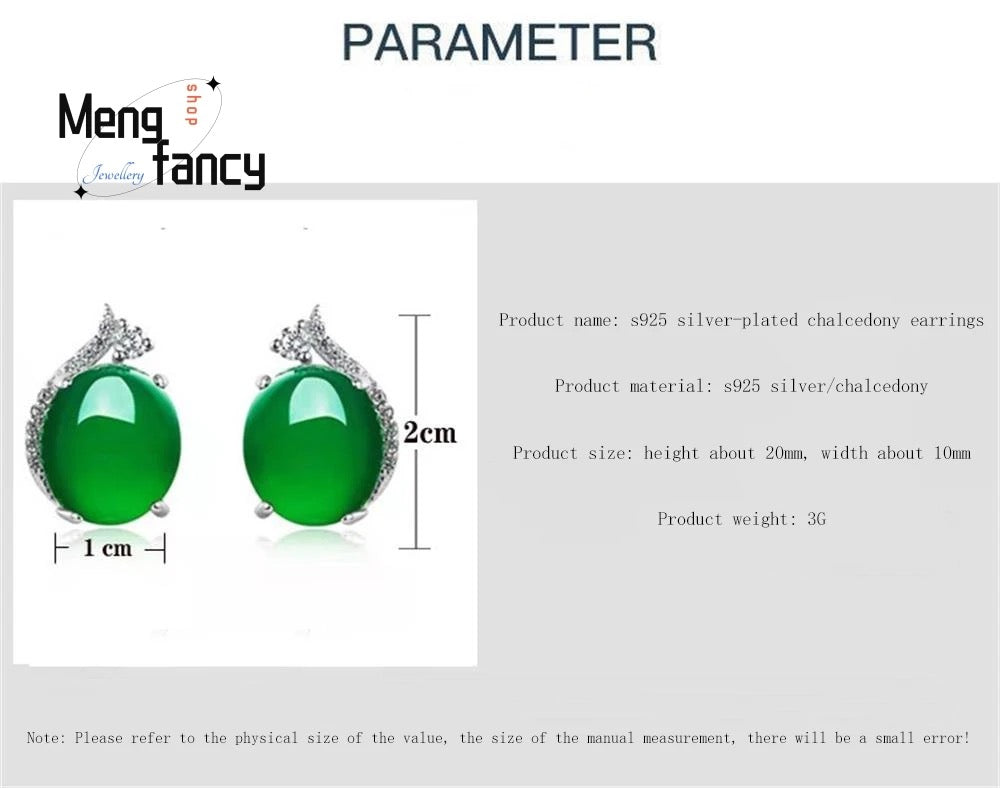 PARAMETER

Meng fancy
shop
Jewellery

2cm

1 cm

Product name: s925 silver-plated chalcedony earrings

Product material: s925 silver/chalcedony

Product size: height about 20mm, width about 10mm

Product weight: 3G

Note: Please refer to the physical size of the value, the size of the manual measurement, there will be a small error!